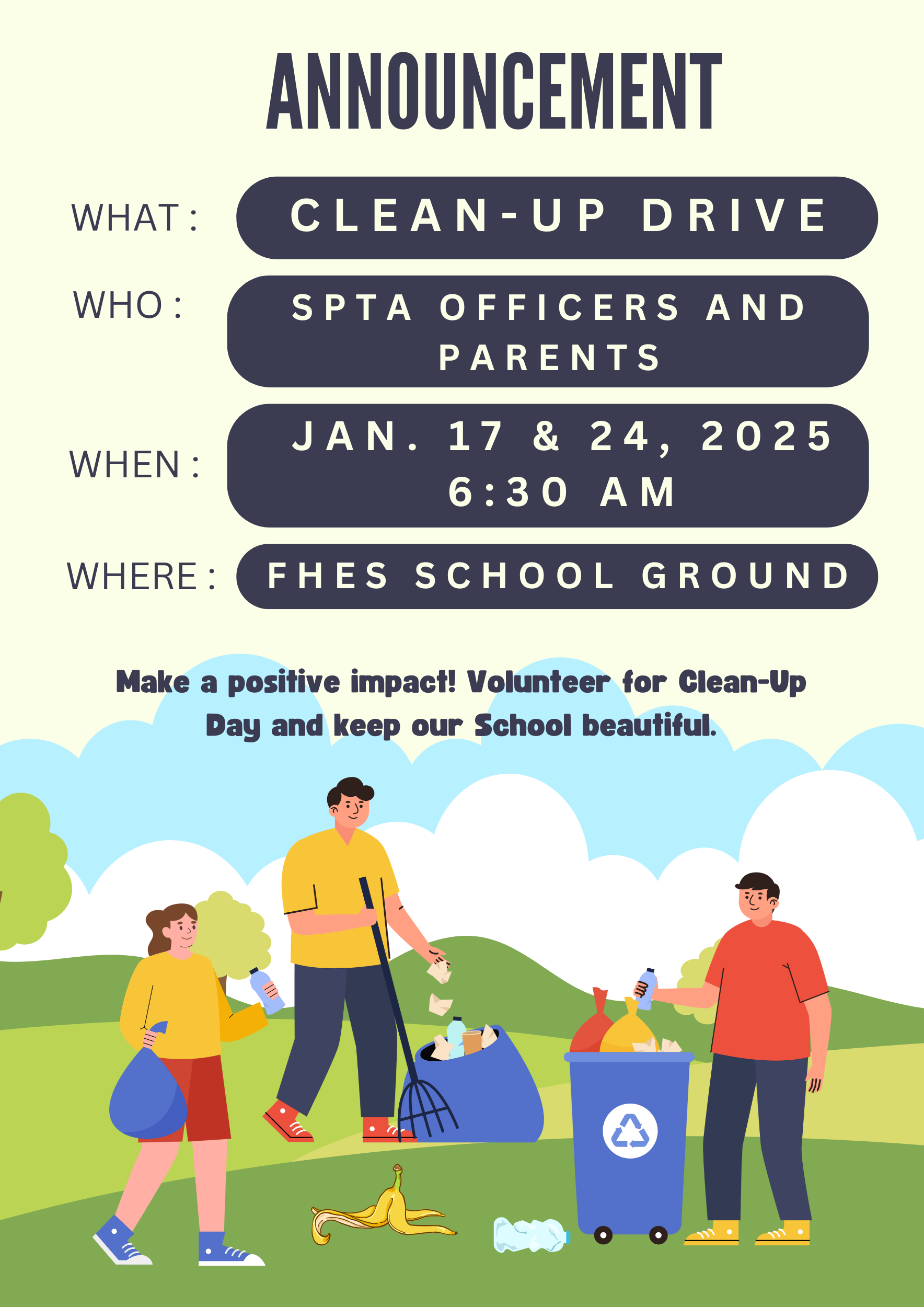 ANNOUNCEMENT

WHAT : CLEAN-UP DRIVE

WHO : SPTA OFFICERS AND PARENTS

WHEN : JAN. 17 & 24, 2025
6:30 AM

WHERE : FHES SCHOOL GROUND

Make a positive impact! Volunteer for Clean-Up Day and keep our School beautiful.